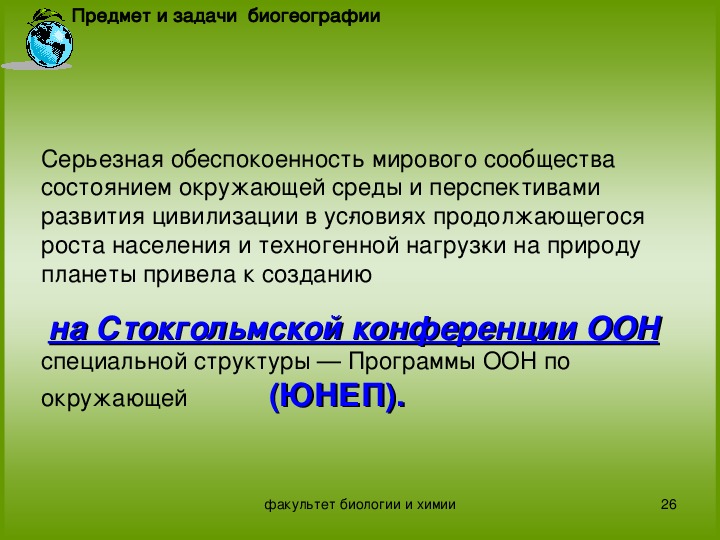 Предмет и задачи биогеографии

Серьезная обеспокоенность мирового сообщества состоянием окружающей среды и перспективами развития цивилизации в условиях продолжающегося роста населения и техногенной нагрузки на природу планеты привела к созданию

на Стокгольмской конференции ООН специальной структуры — Программы ООН по окружающей (ЮНЕП).

факультет биологии и химии

26